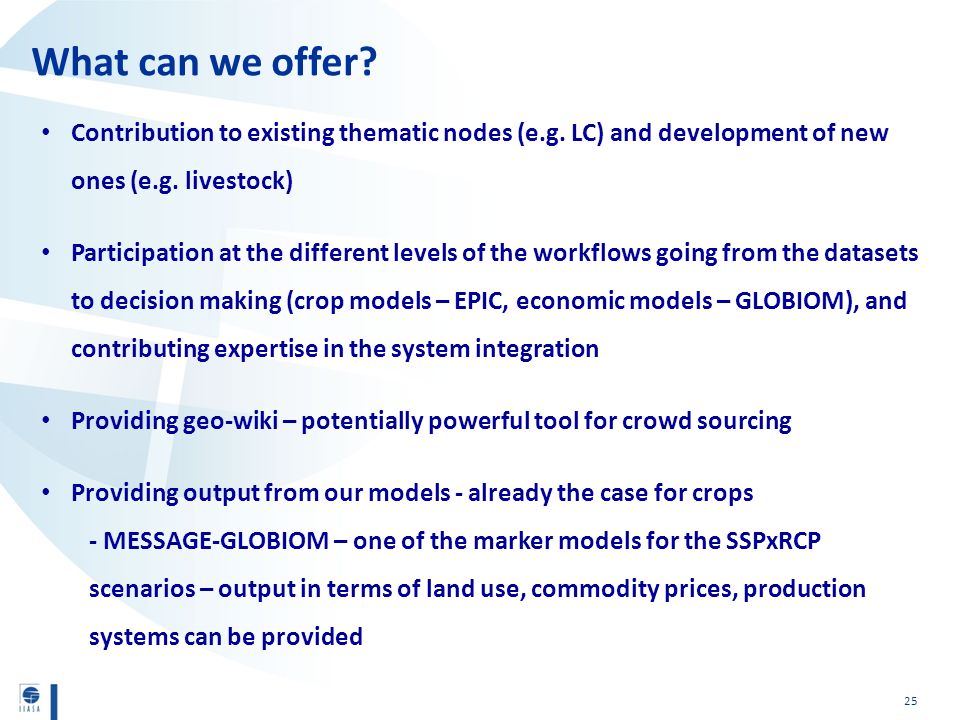 What can we offer?

• Contribution to existing thematic nodes (e.g. LC) and development of new ones (e.g. livestock)

• Participation at the different levels of the workflows going from the datasets to decision making (crop models – EPIC, economic models – GLOBIOM), and contributing expertise in the system integration

• Providing geo-wiki – potentially powerful tool for crowd sourcing

• Providing output from our models - already the case for crops
- MESSAGE-GLOBIOM – one of the marker models for the SSPxRCP scenarios – output in terms of land use, commodity prices, production systems can be provided

IIASA

25